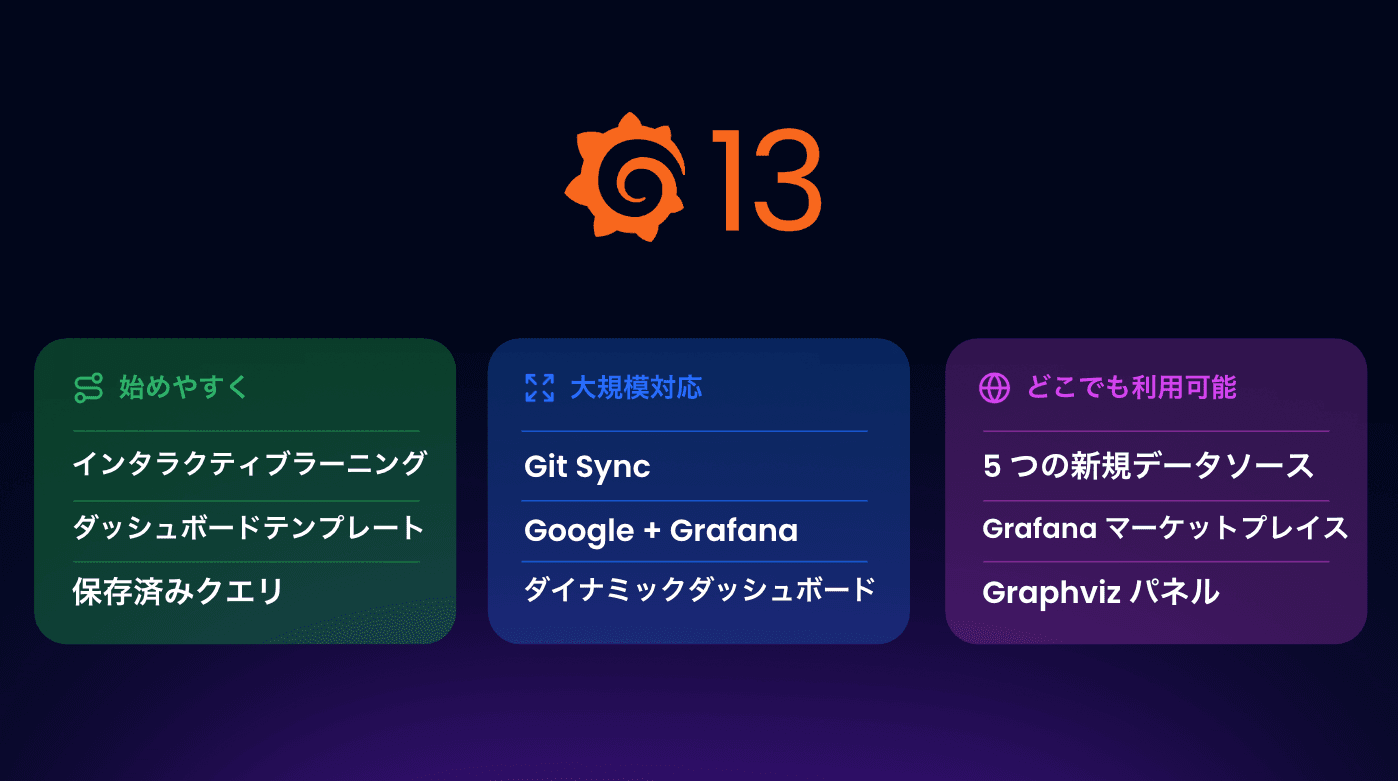 13

始めやすく

インタラクティブラーニング

ダッシュボードテンプレート

保存済みクエリ

大規模対応

Git Sync

Google + Grafana

ダイナミックダッシュボード

どこでも利用可能

5 つの新規データソース

Grafana マーケットプレイス

Graphviz パネル